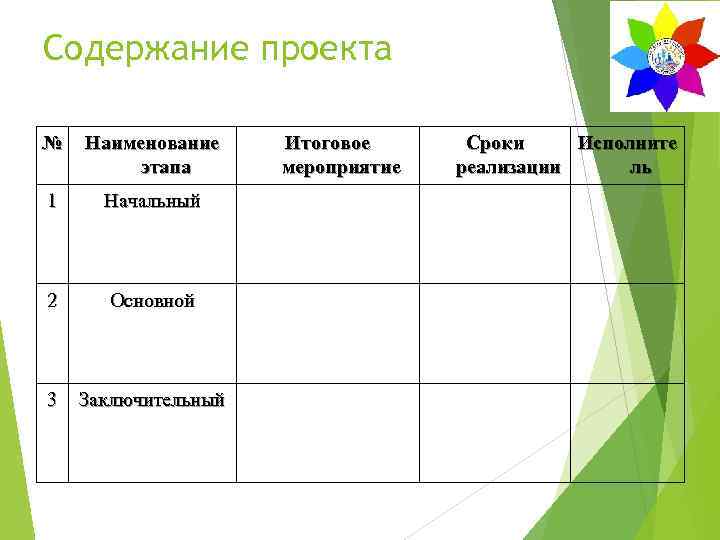 Содержание проекта

| № | Наименование этапа | Итоговое мероприятие | Сроки реализации | Исполнитель |
|---|---|---|---|---|
| 1 | Начальный | | | |
| 2 | Основной | | | |
| 3 | Заключительный | | | |